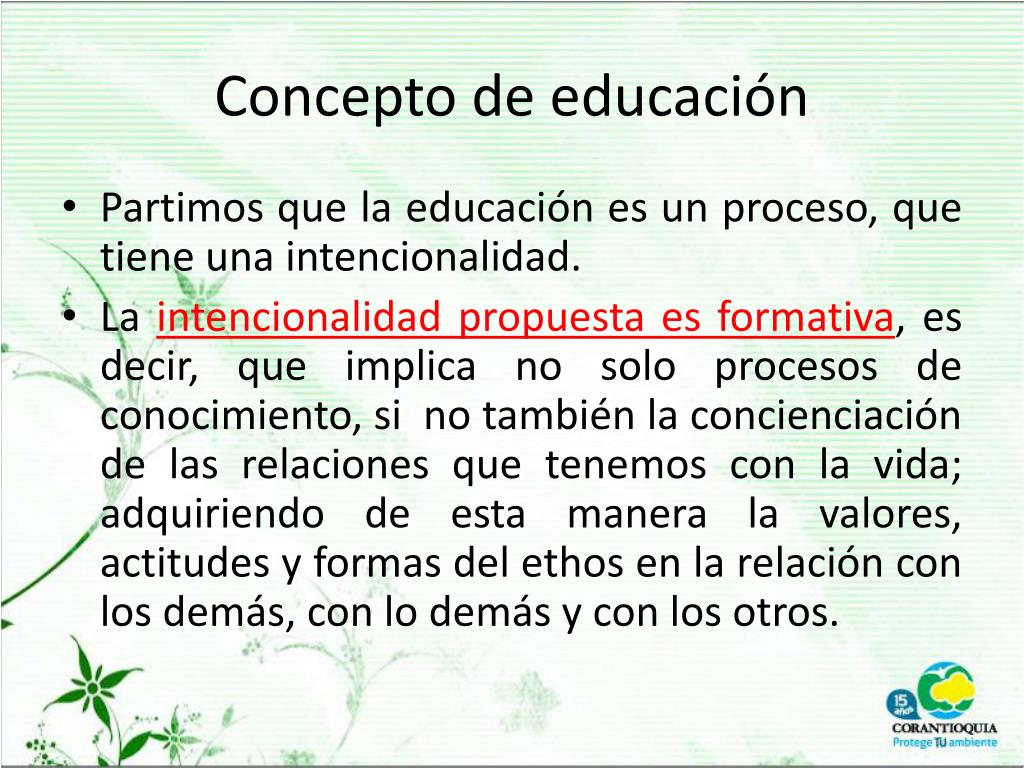 Concepto de educación

• Partimos que la educación es un proceso, que tiene una intencionalidad.

• La intencionalidad propuesta es formativa, es decir, que implica no solo procesos de conocimiento, si no también la concienciación de las relaciones que tenemos con la vida; adquiriendo de esta manera la valores, actitudes y formas del ethos en la relación con los demás, con lo demás y con los otros.

15 años
CORANTIOQUIA
Protege TU ambiente